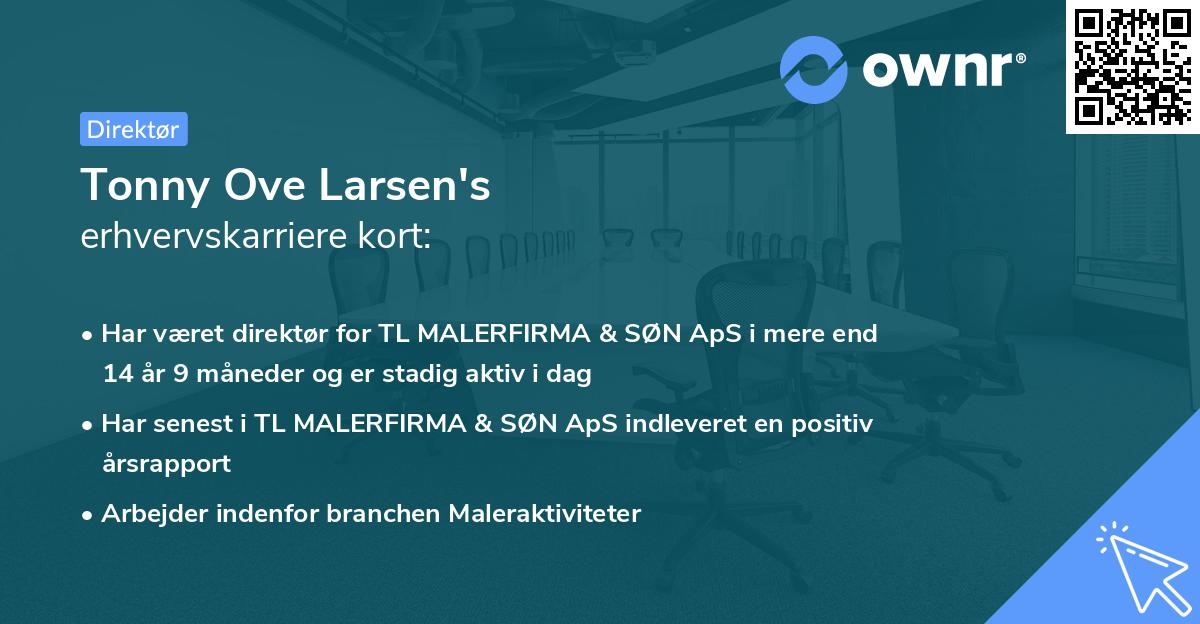 ownr®

Direktør

Tonny Ove Larsen's
erhvervskarriere kort:

• Har været direktør for TL MALERFIRMA & SØN ApS i mere end 14 år 9 måneder og er stadig aktiv i dag
• Har senest i TL MALERFIRMA & SØN ApS indleveret en positiv årsrapport
• Arbejder indenfor branchen Maleraktiviteter